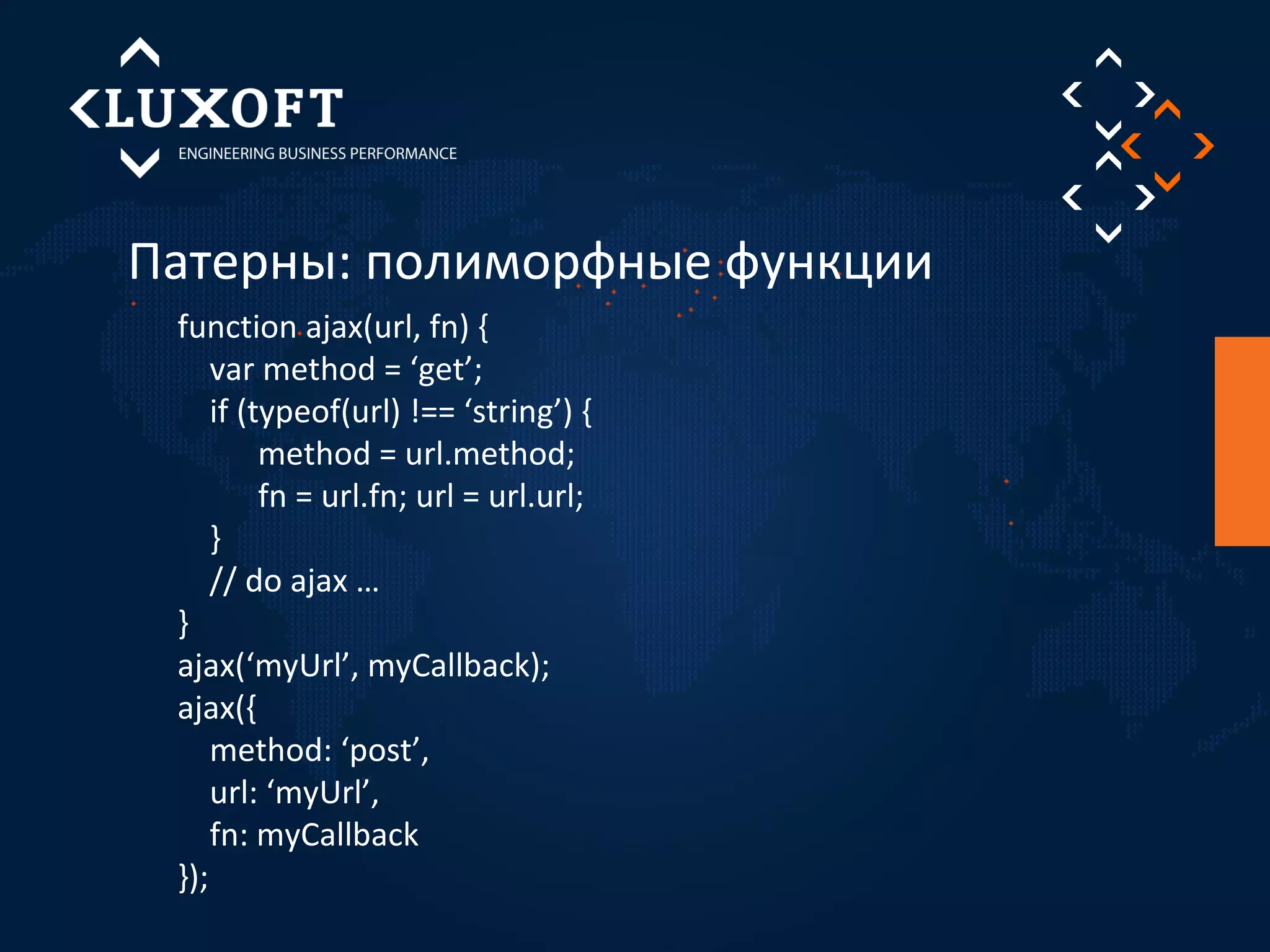 LUXOFT
ENGINEERING BUSINESS PERFORMANCE

Патерны: полиморфные функции

function ajax(url, fn) {
var method = ‘get’;
if (typeof(url) !== ‘string’) {
method = url.method;
fn = url.fn; url = url.url;
}
// do ajax …
}
ajax(‘myUrl’, myCallback);
ajax({
method: ‘post’,
url: ‘myUrl’,
fn: myCallback
});